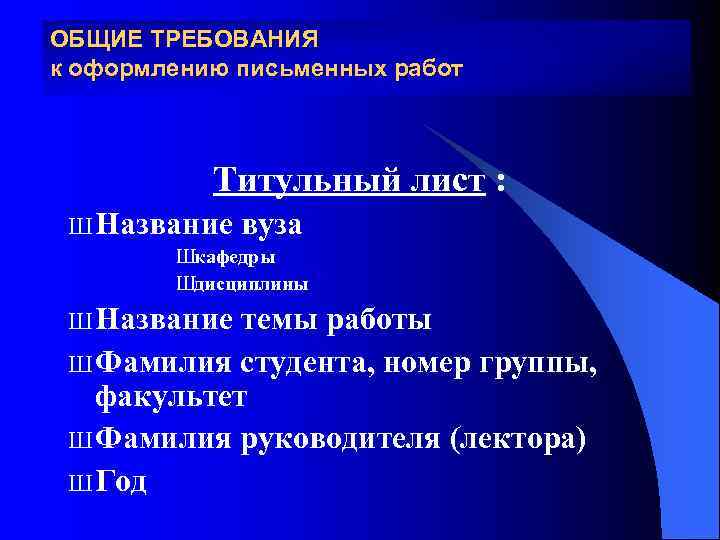 ОБЩИЕ ТРЕБОВАНИЯ
к оформлению письменных работ

Титульный лист :

ШНазвание вуза

Шкафедры

Шдисциплины

ШНазвание темы работы

ШФамилия студента, номер группы, факультет

ШФамилия руководителя (лектора)

ШГод